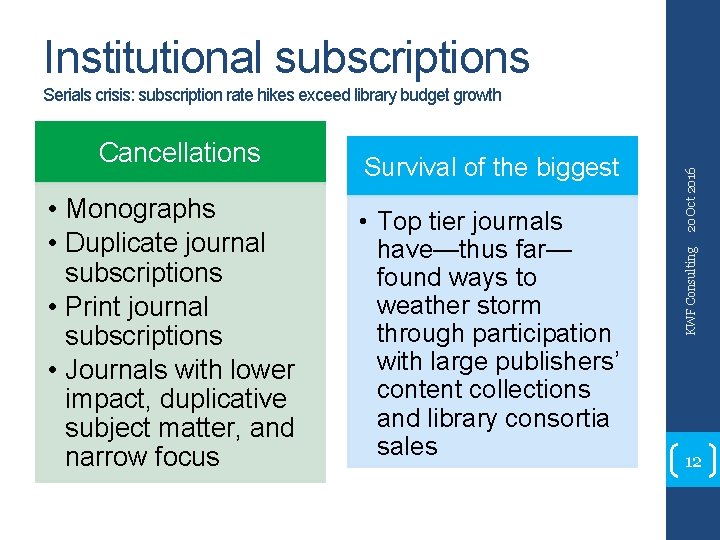 Institutional subscriptions
Serials crisis: subscription rate hikes exceed library budget growth

Cancellations

• Monographs
• Duplicate journal subscriptions
• Print journal subscriptions
• Journals with lower impact, duplicative subject matter, and narrow focus

Survival of the biggest

• Top tier journals have—thus far—found ways to weather storm through participation with large publishers' content collections and library consortia sales

KWF Consulting 20 Oct 2016

12